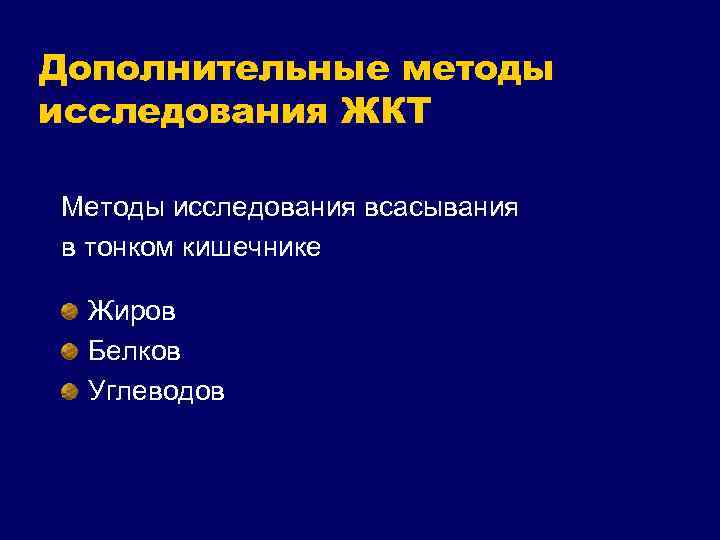 Дополнительные методы исследования ЖКТ

Методы исследования всасывания в тонком кишечнике

Жиров
Белков
Углеводов